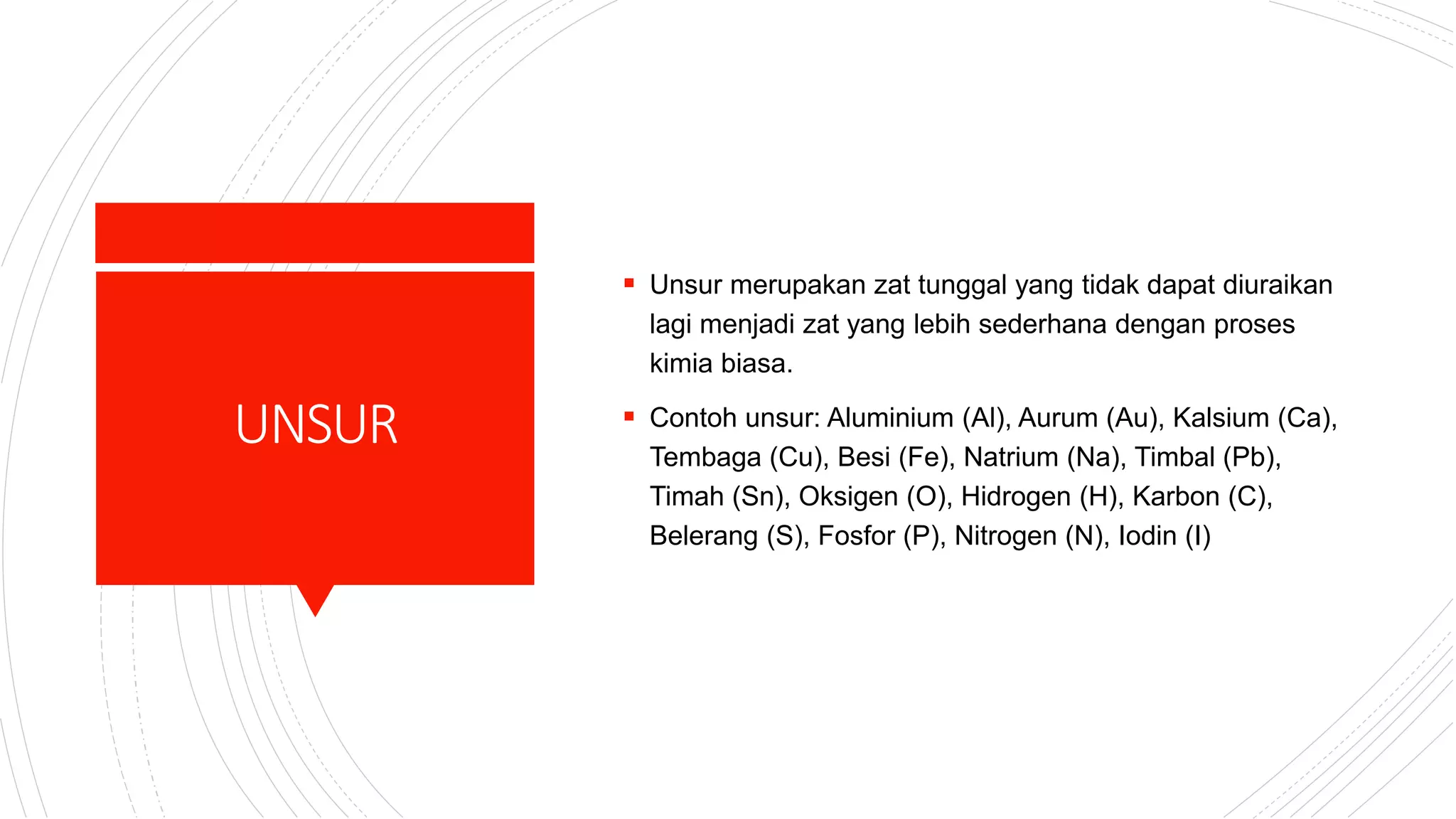 UNSUR

▪ Unsur merupakan zat tunggal yang tidak dapat diuraikan lagi menjadi zat yang lebih sederhana dengan proses kimia biasa.

▪ Contoh unsur: Aluminium (Al), Aurum (Au), Kalsium (Ca), Tembaga (Cu), Besi (Fe), Natrium (Na), Timbal (Pb), Timah (Sn), Oksigen (O), Hidrogen (H), Karbon (C), Belerang (S), Fosfor (P), Nitrogen (N), Iodin (I)